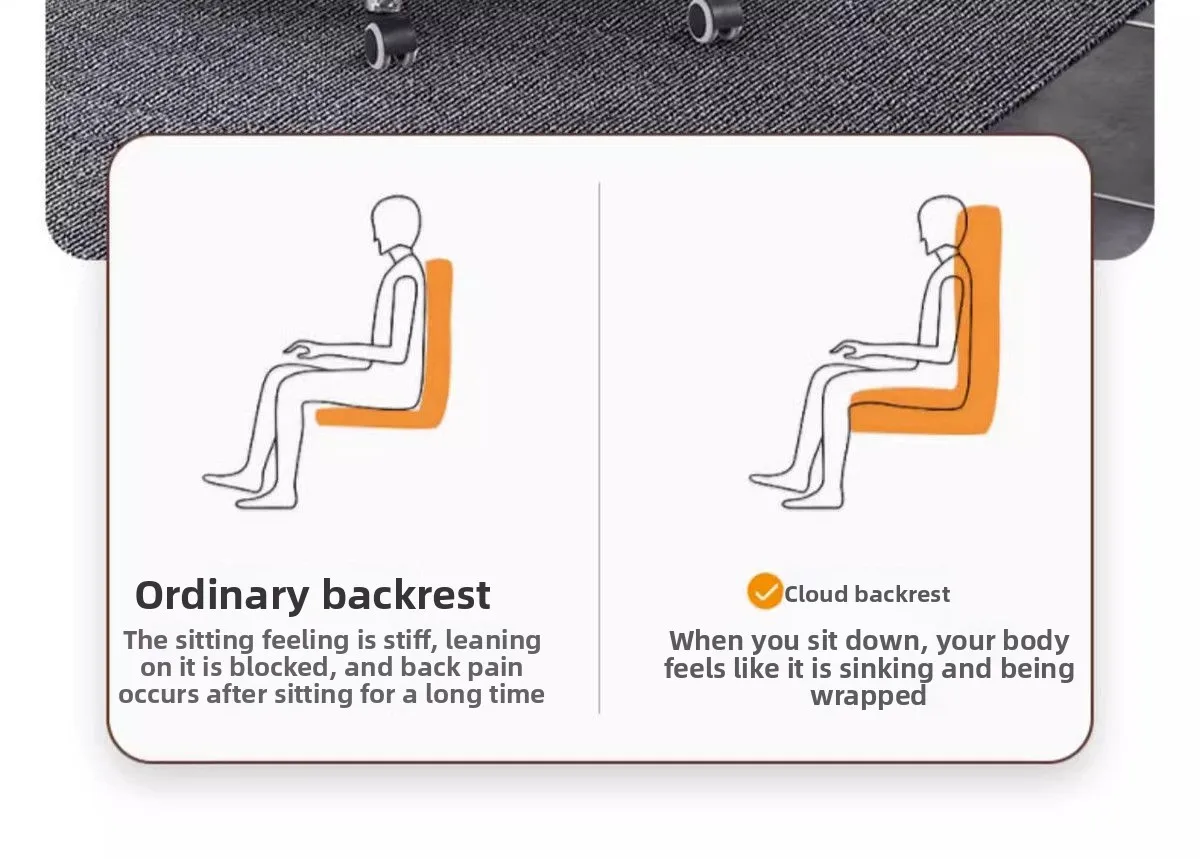 Ordinary backrest

The sitting feeling is stiff, leaning on it is blocked, and back pain occurs after sitting for a long time

Cloud backrest

When you sit down, your body feels like it is sinking and being wrapped